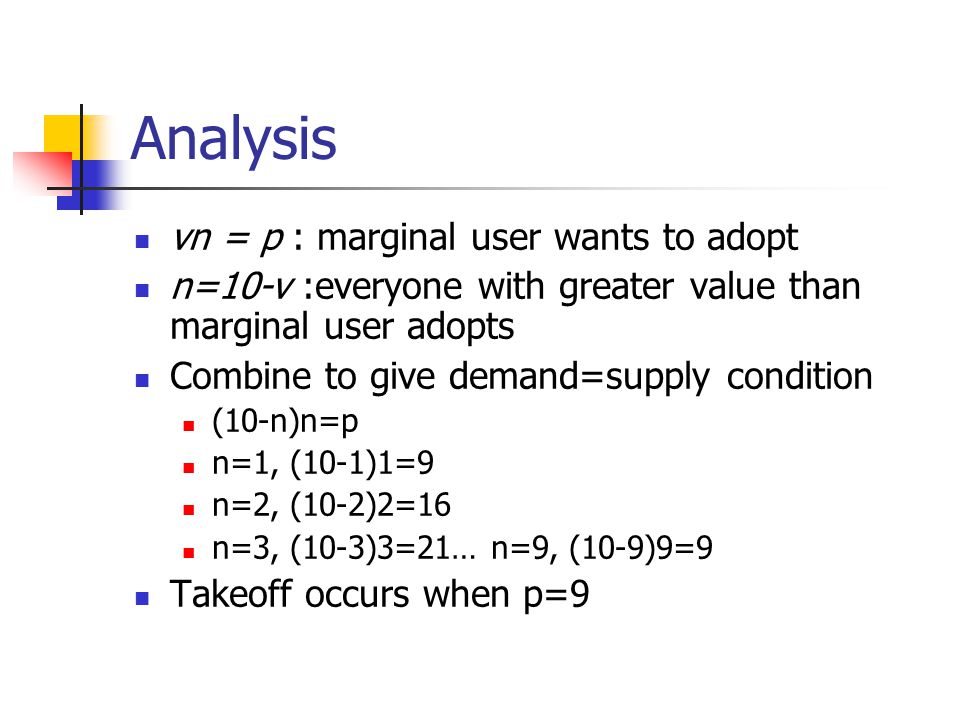 Analysis

- $vn = p$ : marginal user wants to adopt
- $n=10-v$ :everyone with greater value than marginal user adopts
- Combine to give demand=supply condition
  - (10-n)n=p
  - n=1, (10-1)1=9
  - n=2, (10-2)2=16
  - n=3, (10-3)3=21… n=9, (10-9)9=9
- Takeoff occurs when p=9